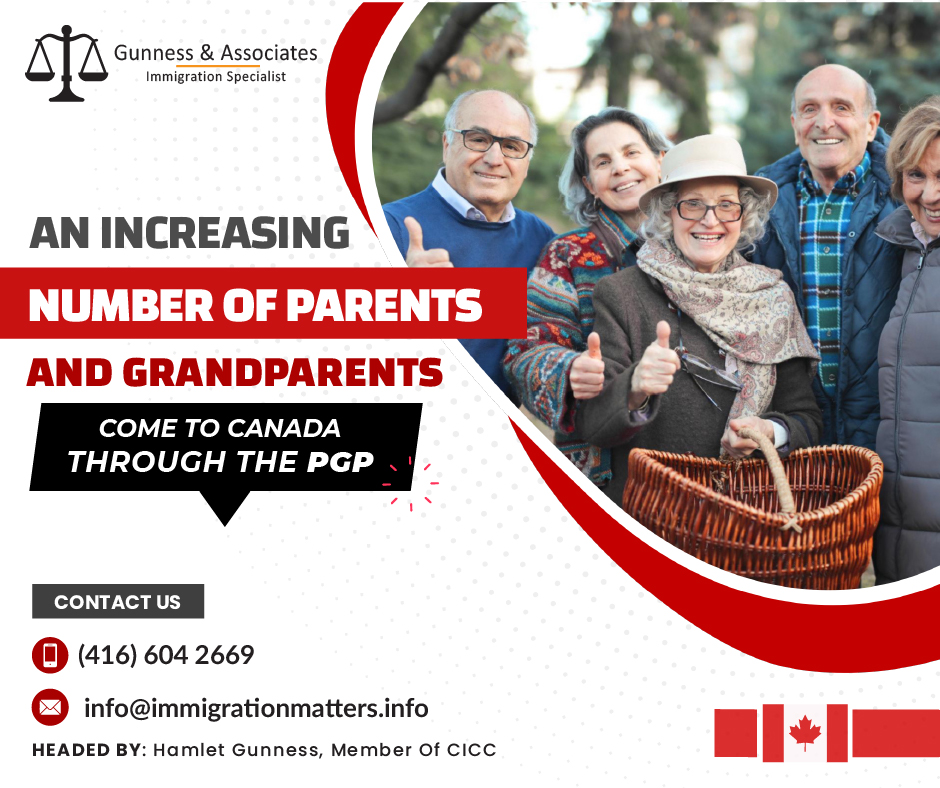 Gunness & Associates
Immigration Specialist

AN INCREASING
NUMBER OF PARENTS
AND GRANDPARENTS
COME TO CANADA
THROUGH THE PGP

CONTACT US
(416) 604 2669
info@immigrationmatters.info
HEADED BY: Hamlet Gunness, Member Of CICC